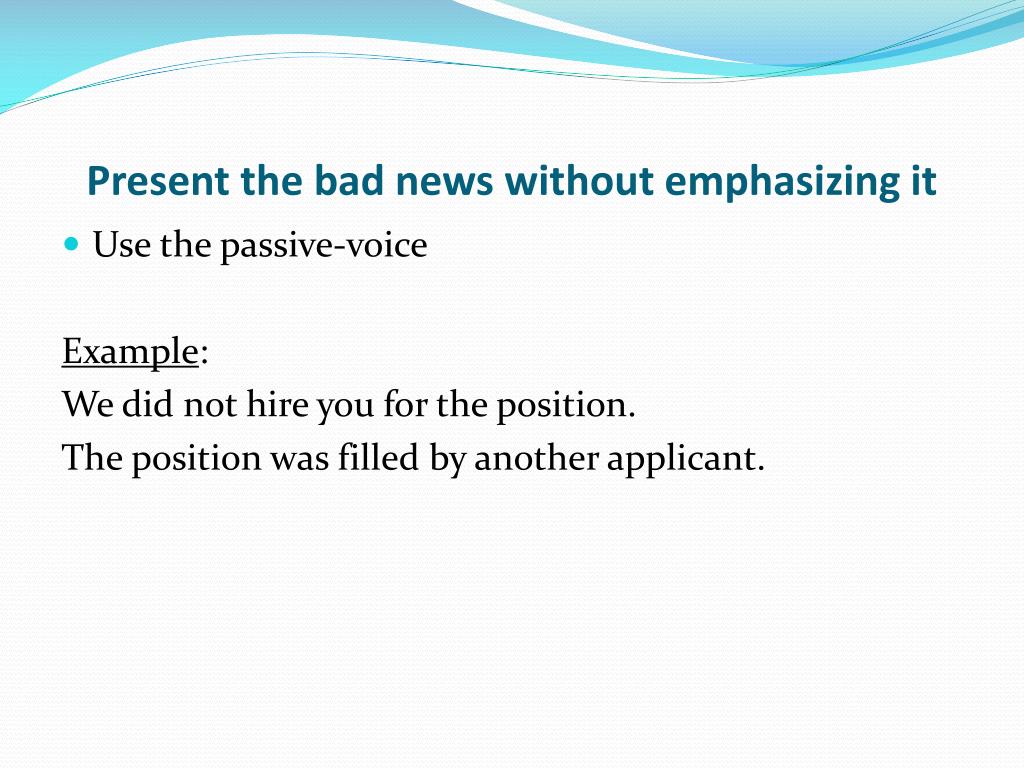 Present the bad news without emphasizing it

Use the passive-voice

Example:
We did not hire you for the position.
The position was filled by another applicant.